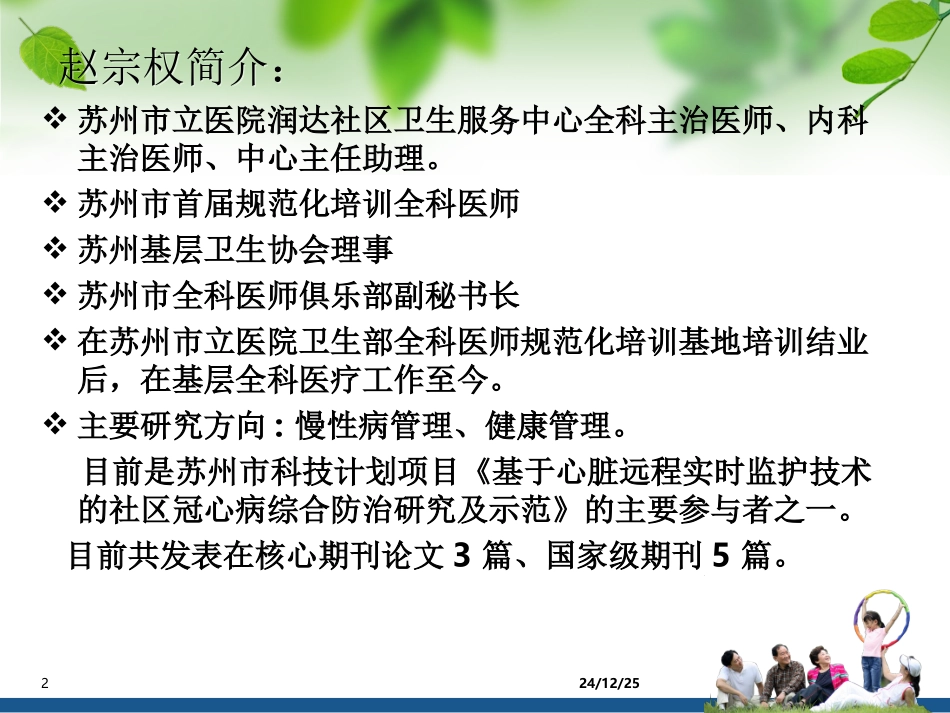 赵宗权简介：

❖ 苏州市立医院润达社区卫生服务中心全科主治医师、内科主治医师、中心主任助理。

❖ 苏州市首届规范化培训全科医师

❖ 苏州基层卫生协会理事

❖ 苏州市全科医师俱乐部副秘书长

❖ 在苏州市立医院卫生部全科医师规范化培训基地培训结业后，在基层全科医疗工作至今。

❖ 主要研究方向：慢性病管理、健康管理。

目前是苏州市科技计划项目《基于心脏远程实时监护技术的社区冠心病综合防治研究及示范》的主要参与者之一。

目前共发表在核心期刊论文 3 篇、国家级期刊 5 篇。

2

24/12/25